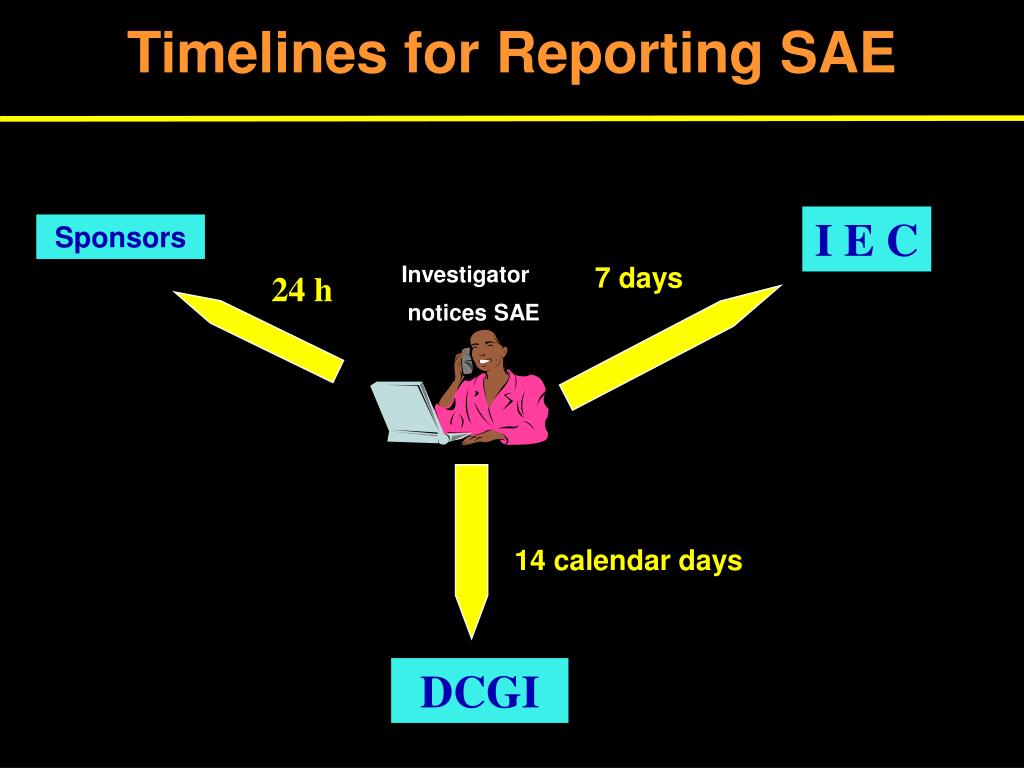 Timelines for Reporting SAE

Sponsors

I E C

24 h

Investigator

notices SAE

7 days

14 calendar days

DCGI